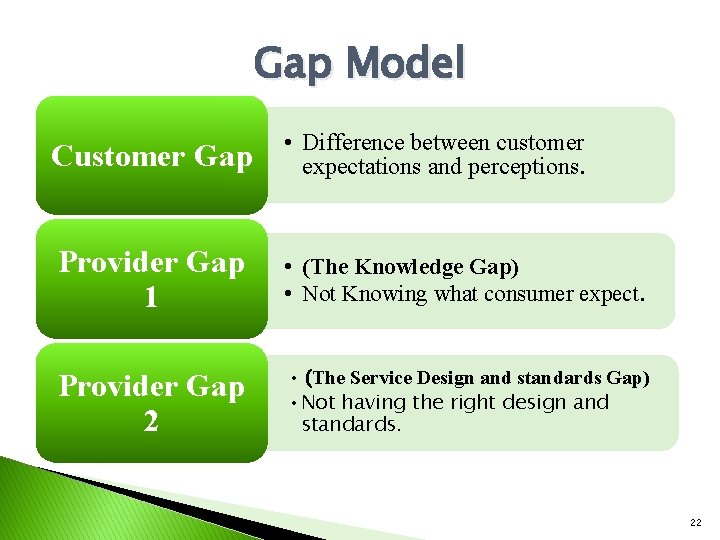 Gap Model

Customer Gap

• Difference between customer expectations and perceptions.

Provider Gap 1

• (The Knowledge Gap)
• Not Knowing what consumer expect.

Provider Gap 2

• (The Service Design and standards Gap)
• Not having the right design and standards.

22